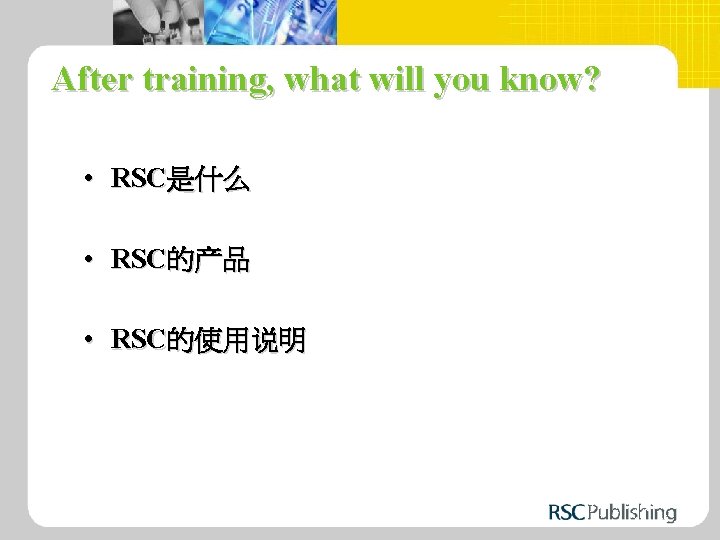 After training, what will you know?

• RSC是什么

• RSC的产品

• RSC的使用说明

RSC Publishing